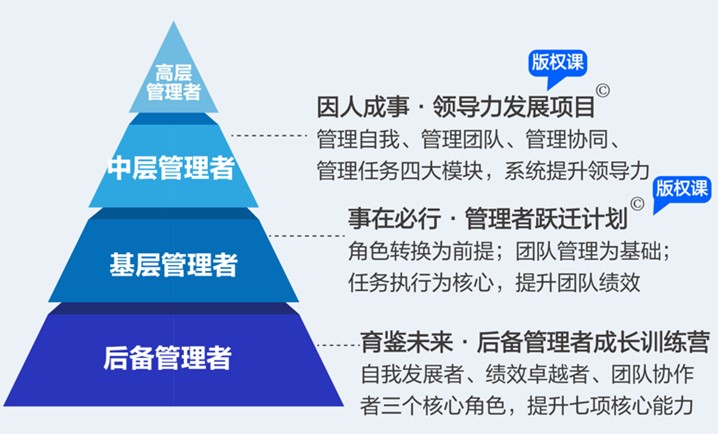 高层管理者

中层管理者

基层管理者

后备管理者

版权课

因人成事 · 领导力发展项目©

管理自我、管理团队、管理协同、管理任务四大模块，系统提升领导力

版权课

事在必行 · 管理者跃迁计划©

角色转换为前提；团队管理为基础；任务执行为核心，提升团队绩效

育鉴未来 · 后备管理者成长训练营

自我发展者、绩效卓越者、团队协作者三个核心角色，提升七项核心能力